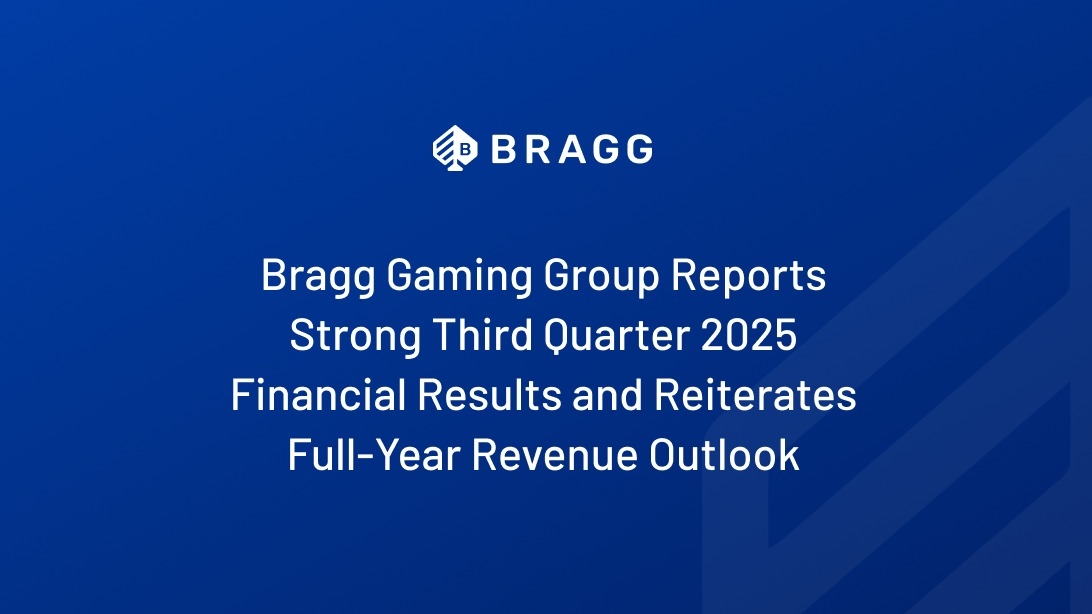 BRAGG

Bragg Gaming Group Reports Strong Third Quarter 2025 Financial Results and Reiterates Full-Year Revenue Outlook